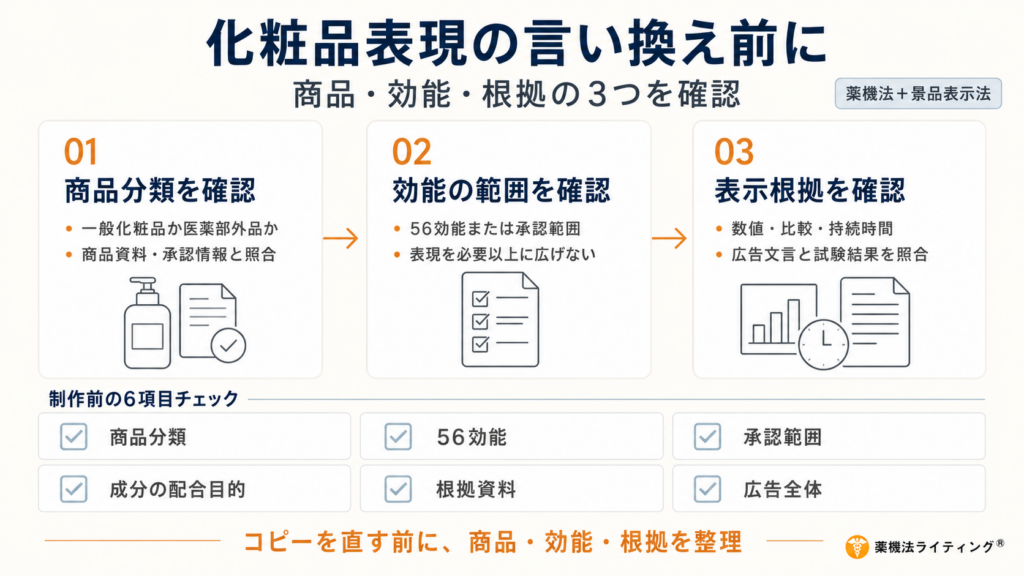 化粧品表現の言い換え前に
商品・効能・根拠の3つを確認

薬機法＋景品表示法

01
商品分類を確認
• 一般化粧品か医薬部外品か
• 商品資料・承認情報と照合

02
効能の範囲を確認
• 56効能または承認範囲
• 表現を必要以上に広げない

03
表示根拠を確認
• 数値・比較・持続時間
• 広告文言と試験結果を照合

制作前の6項目チェック

商品分類
56効能
承認範囲
成分の配合目的
根拠資料
広告全体

コピーを直す前に、商品・効能・根拠を整理

薬機法ライティング®